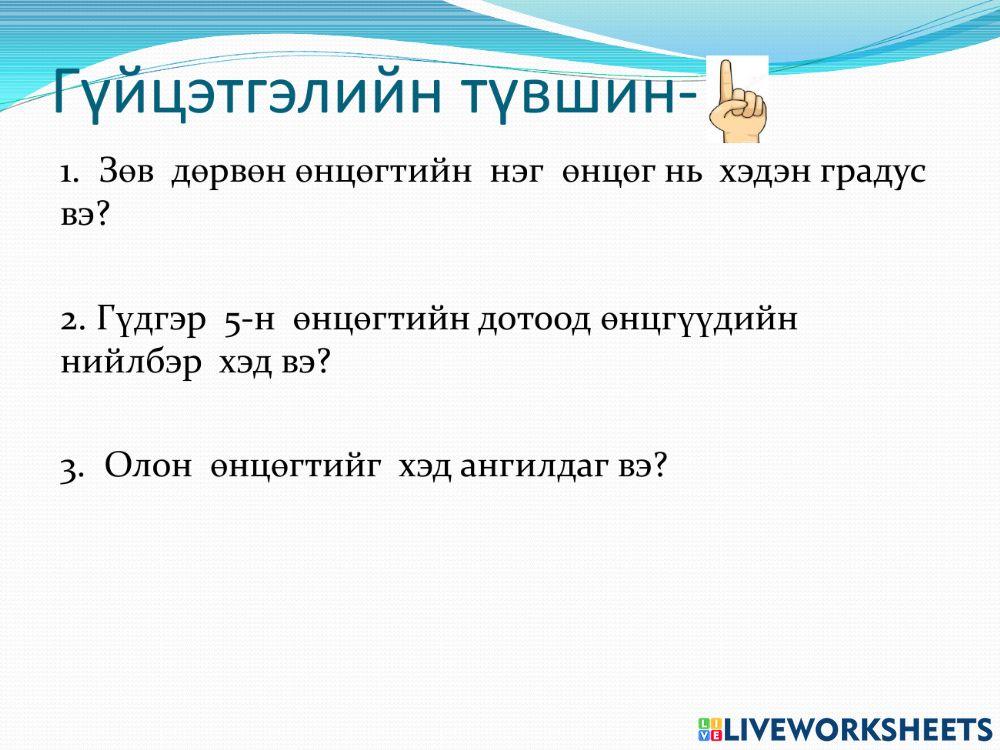 Гүйцэтгэлийн түвшин-

1. Зөв дөрвөн өнцөгтийн нэг өнцөг нь хэдэн градус вэ?

2. Гүдгэр 5-н өнцөгтийн дотоод өнцгүүдийн нийлбэр хэд вэ?

3. Олон өнцөгтийг хэд ангилдаг вэ?

LIVEWORKSHEETS